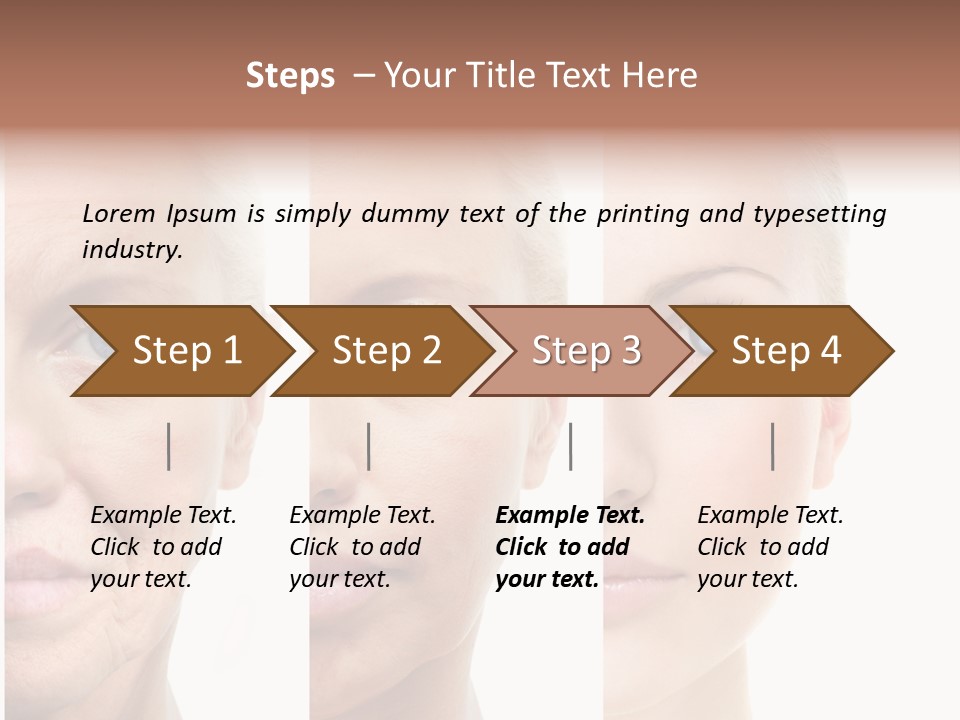 Steps – Your Title Text Here

Lorem Ipsum is simply dummy text of the printing and typesetting industry.

Step 1

Step 2

Step 3

Step 4

Example Text. Click to add your text.

Example Text. Click to add your text.

Example Text. Click to add your text.

Example Text. Click to add your text.